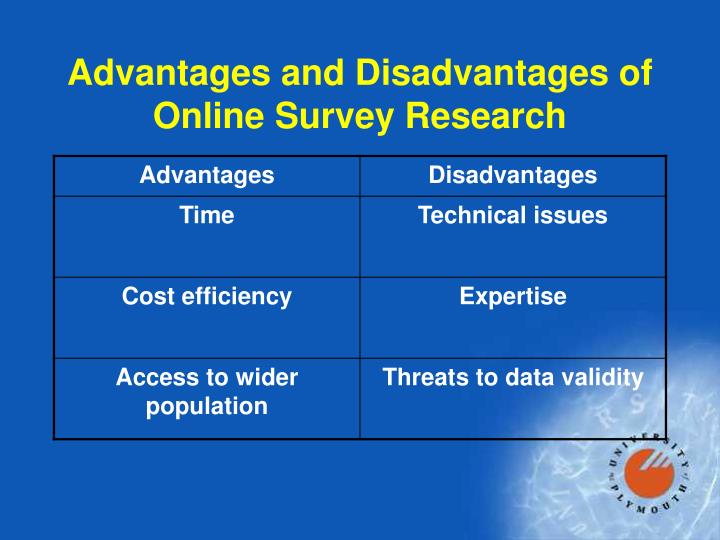 Advantages and Disadvantages of Online Survey Research

| Advantages | Disadvantages |
|---|---|
| Time | Technical issues |
| Cost efficiency | Expertise |
| Access to wider population | Threats to data validity |

UNIVERSITY of PLYMOUTH